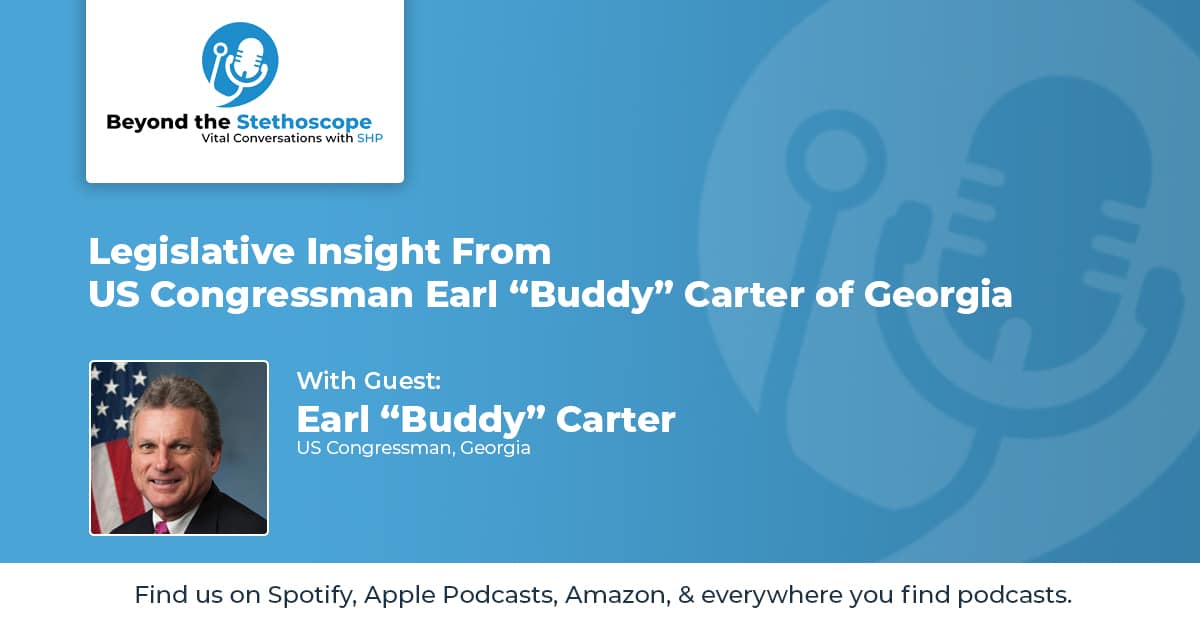 Beyond the Stethoscope
Vital Conversations with SHP

Legislative Insight From
US Congressman Earl "Buddy" Carter of Georgia

With Guest:
Earl "Buddy" Carter
US Congressman, Georgia

Find us on Spotify, Apple Podcasts, Amazon, & everywhere you find podcasts.